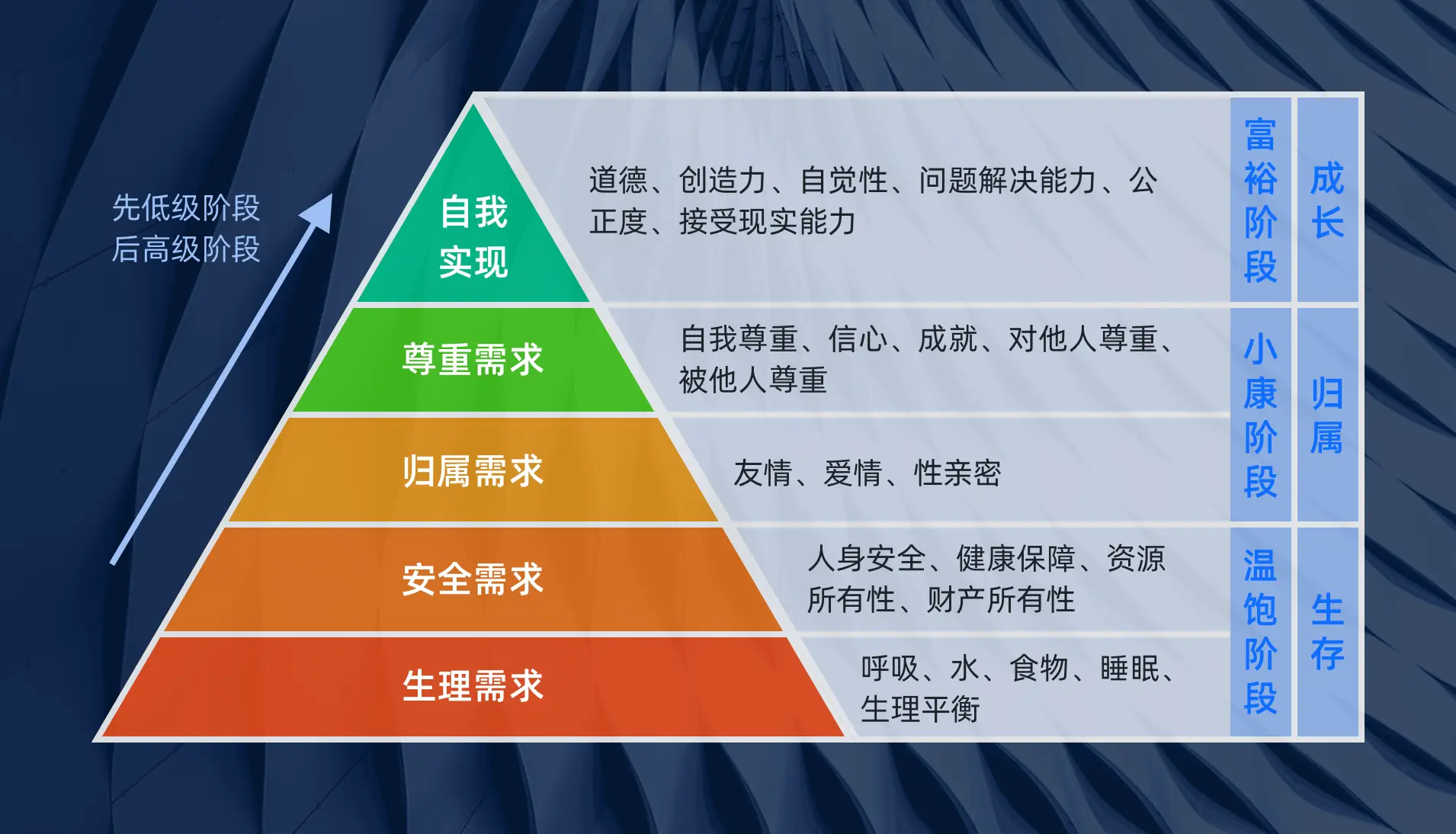 先低级阶段
后高级阶段

自我实现

道德、创造力、自觉性、问题解决能力、公正度、接受现实能力

富裕阶段

成长

尊重需求

自我尊重、信心、成就、对他人尊重、被他人尊重

归属需求

友情、爱情、性亲密

小康阶段

归属

安全需求

人身安全、健康保障、资源所有性、财产所有性

生理需求

呼吸、水、食物、睡眠、生理平衡

温饱阶段

生存